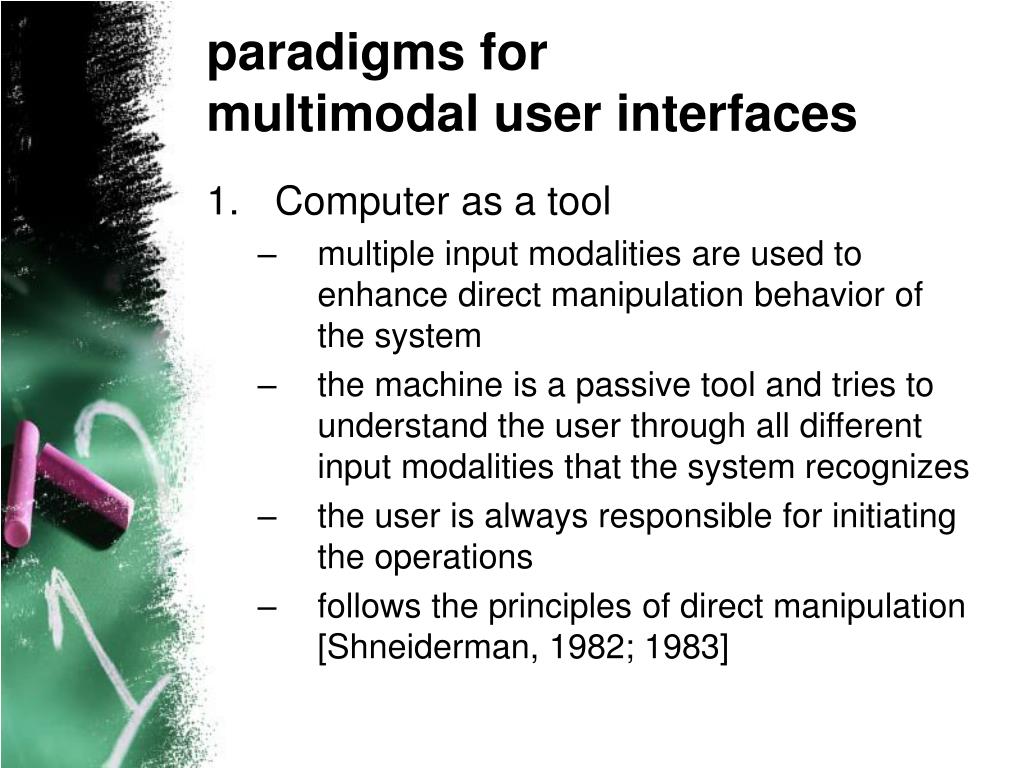 paradigms for
multimodal user interfaces

1. Computer as a tool
– multiple input modalities are used to enhance direct manipulation behavior of the system
– the machine is a passive tool and tries to understand the user through all different input modalities that the system recognizes
– the user is always responsible for initiating the operations
– follows the principles of direct manipulation [Shneiderman, 1982; 1983]